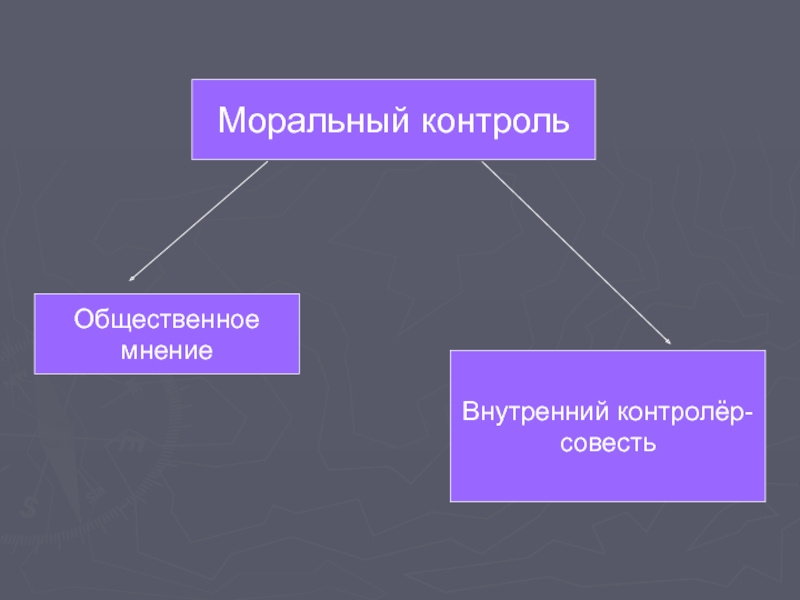 Моральный контроль

Общественное мнение

Внутренний контролёр-совесть